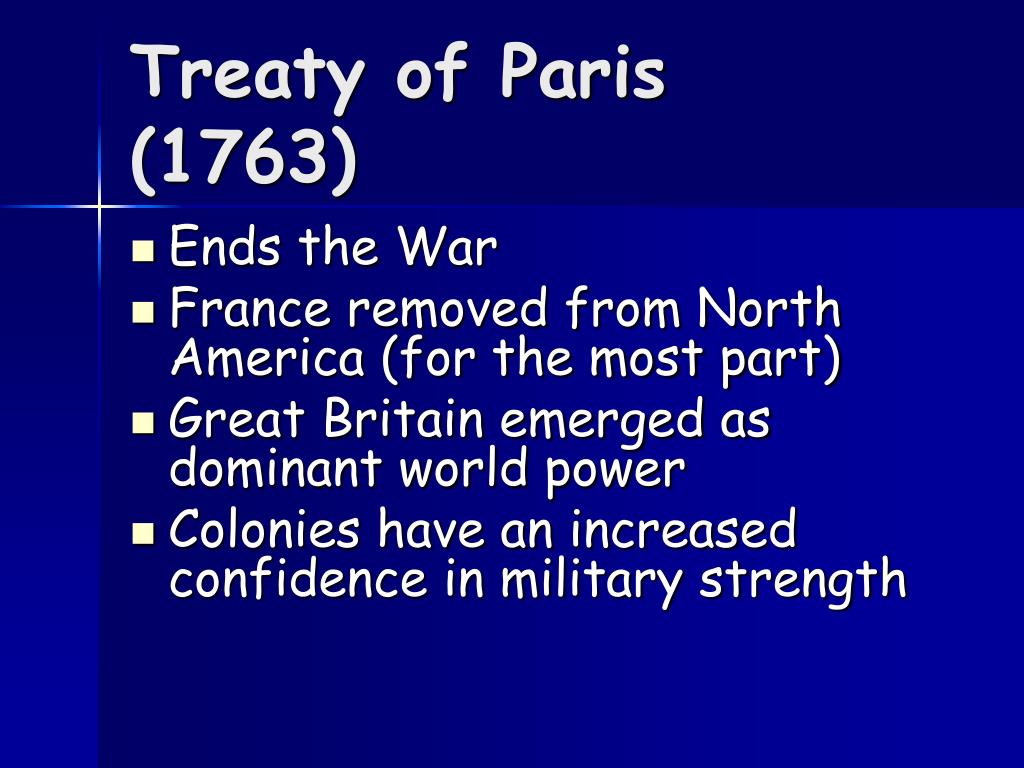 Treaty of Paris (1763)

- Ends the War
- France removed from North America (for the most part)
- Great Britain emerged as dominant world power
- Colonies have an increased confidence in military strength